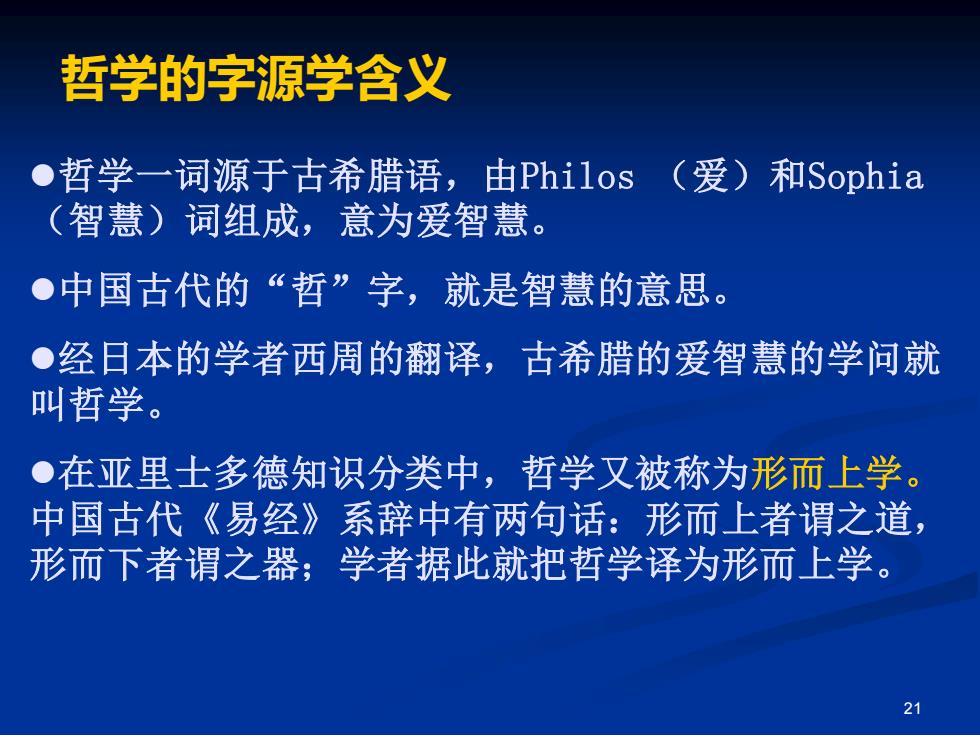 哲学的字源学含义

●哲学一词源于古希腊语，由Philos （爱）和Sophia（智慧）词组成，意为爱智慧。

●中国古代的“哲”字，就是智慧的意思。

●经日本的学者西周的翻译，古希腊的爱智慧的学问就叫哲学。

●在亚里士多德知识分类中，哲学又被称为形而上学。中国古代《易经》系辞中有两句话：形而上者谓之道，形而下者谓之器；学者据此就把哲学译为形而上学。

21